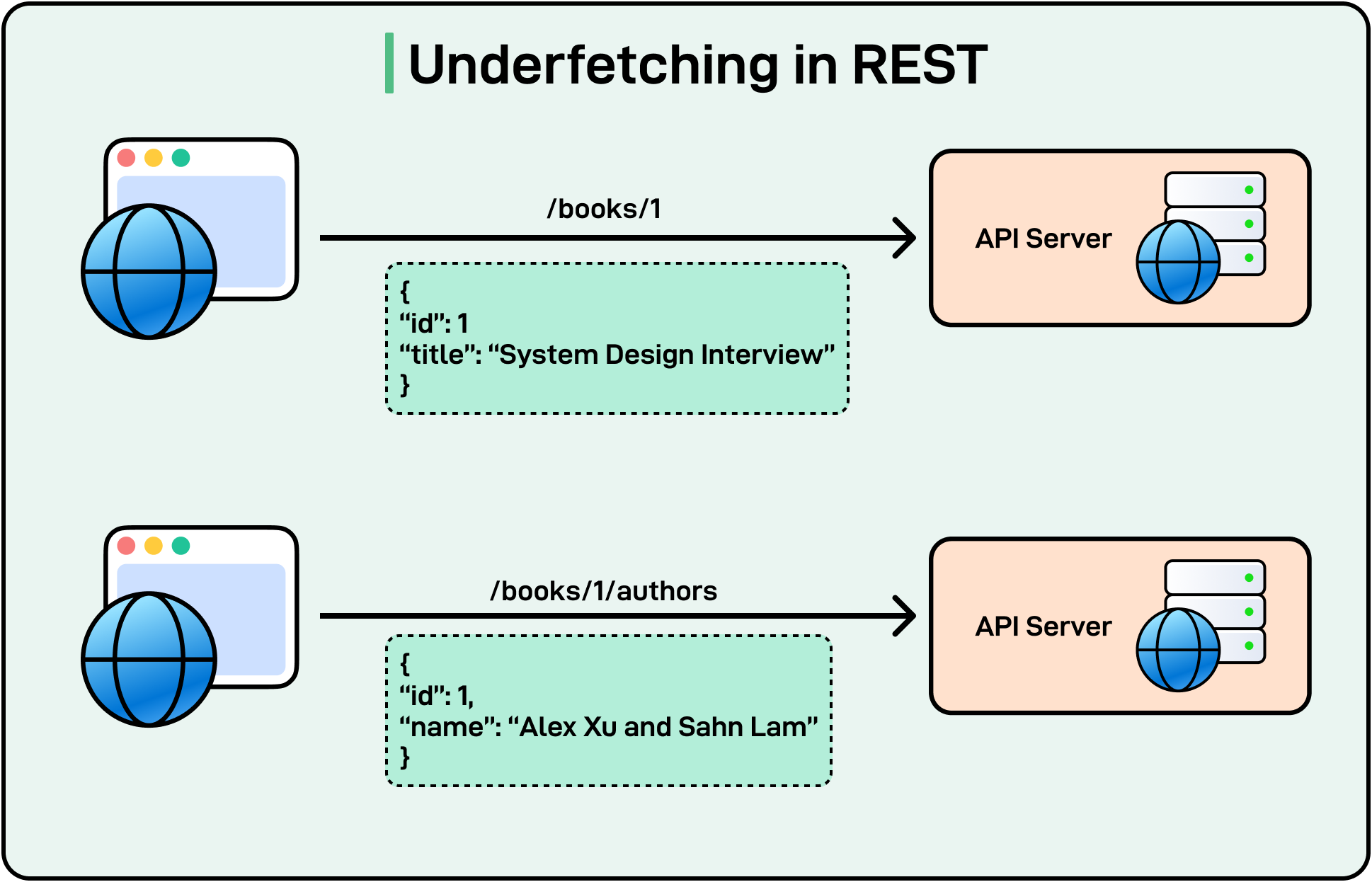 Underfetching in REST

/books/1

{
“id”: 1
“title”: “System Design Interview”
}

API Server

/books/1/authors

{
“id”: 1,
“name”: “Alex Xu and Sahn Lam”
}

API Server